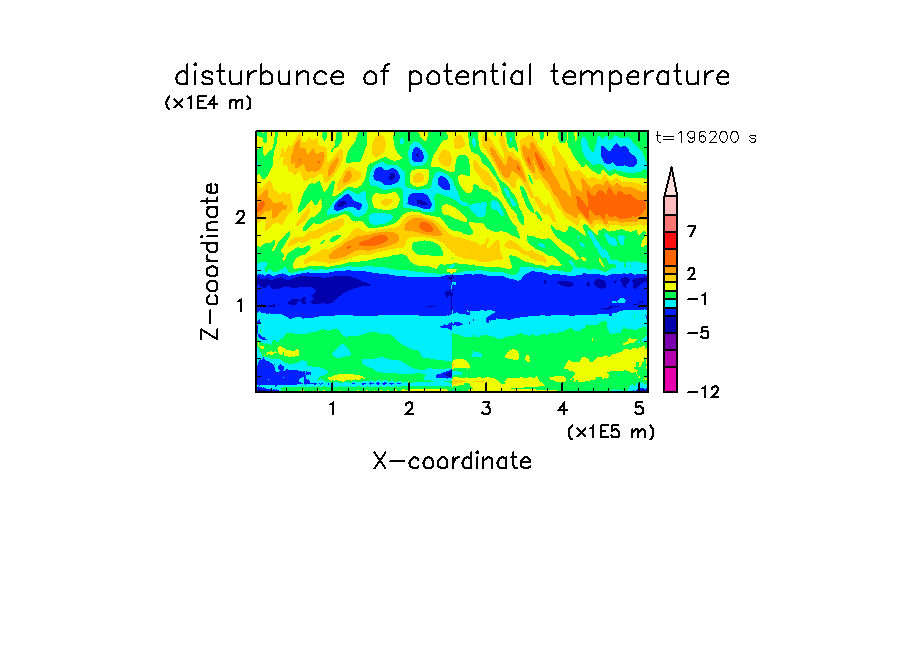 disturbunce of potential temperature
(x1E4 m)
t=196200 s
Z-coordinate
2
1
7
2
−1
−5
−12
1 2 3 4 5
(x1E5 m)
X-coordinate